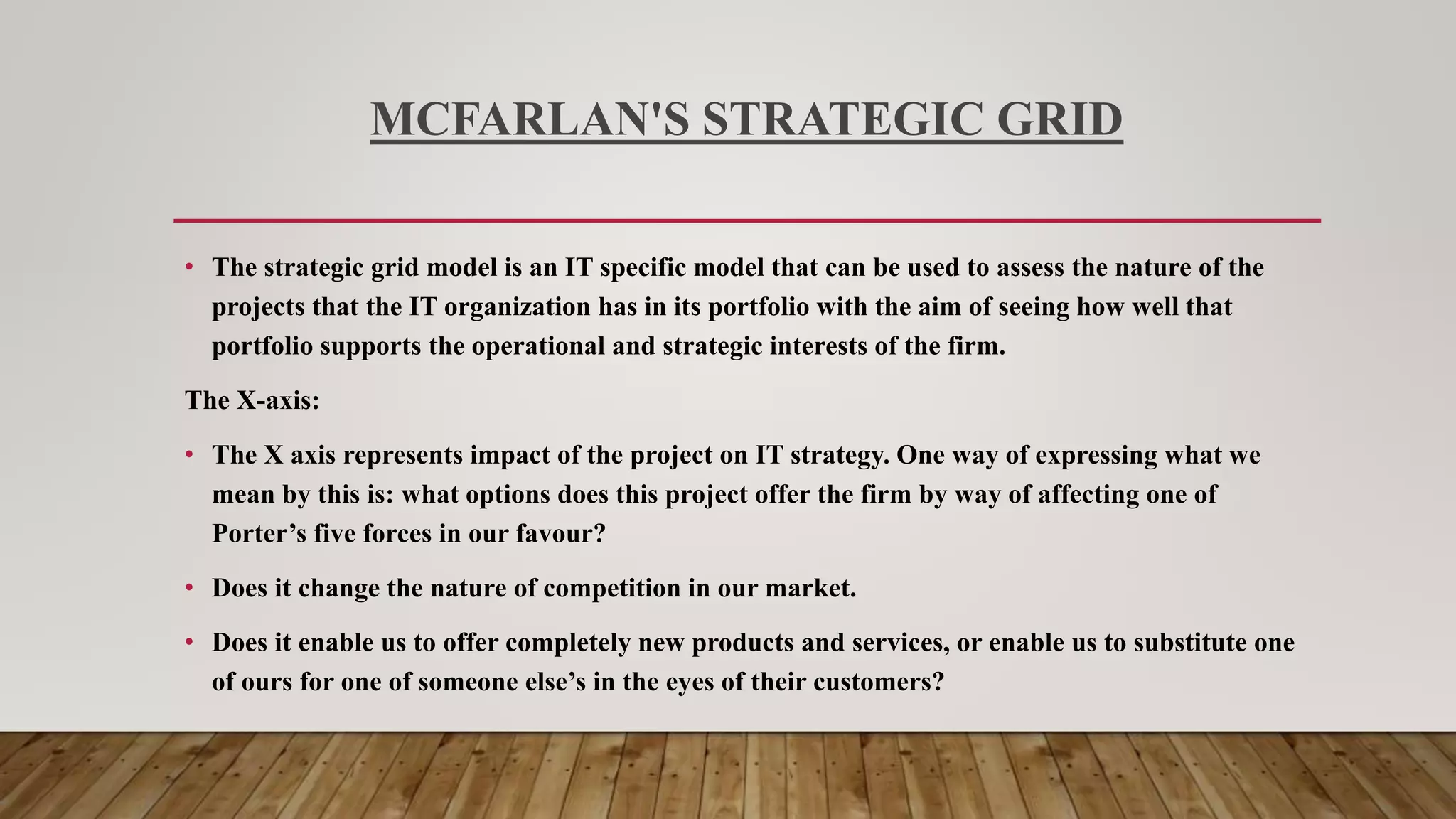 MCFARLAN'S STRATEGIC GRID

• The strategic grid model is an IT specific model that can be used to assess the nature of the projects that the IT organization has in its portfolio with the aim of seeing how well that portfolio supports the operational and strategic interests of the firm.

The X-axis:

• The X axis represents impact of the project on IT strategy. One way of expressing what we mean by this is: what options does this project offer the firm by way of affecting one of Porter’s five forces in our favour?

• Does it change the nature of competition in our market.

• Does it enable us to offer completely new products and services, or enable us to substitute one of ours for one of someone else’s in the eyes of their customers?